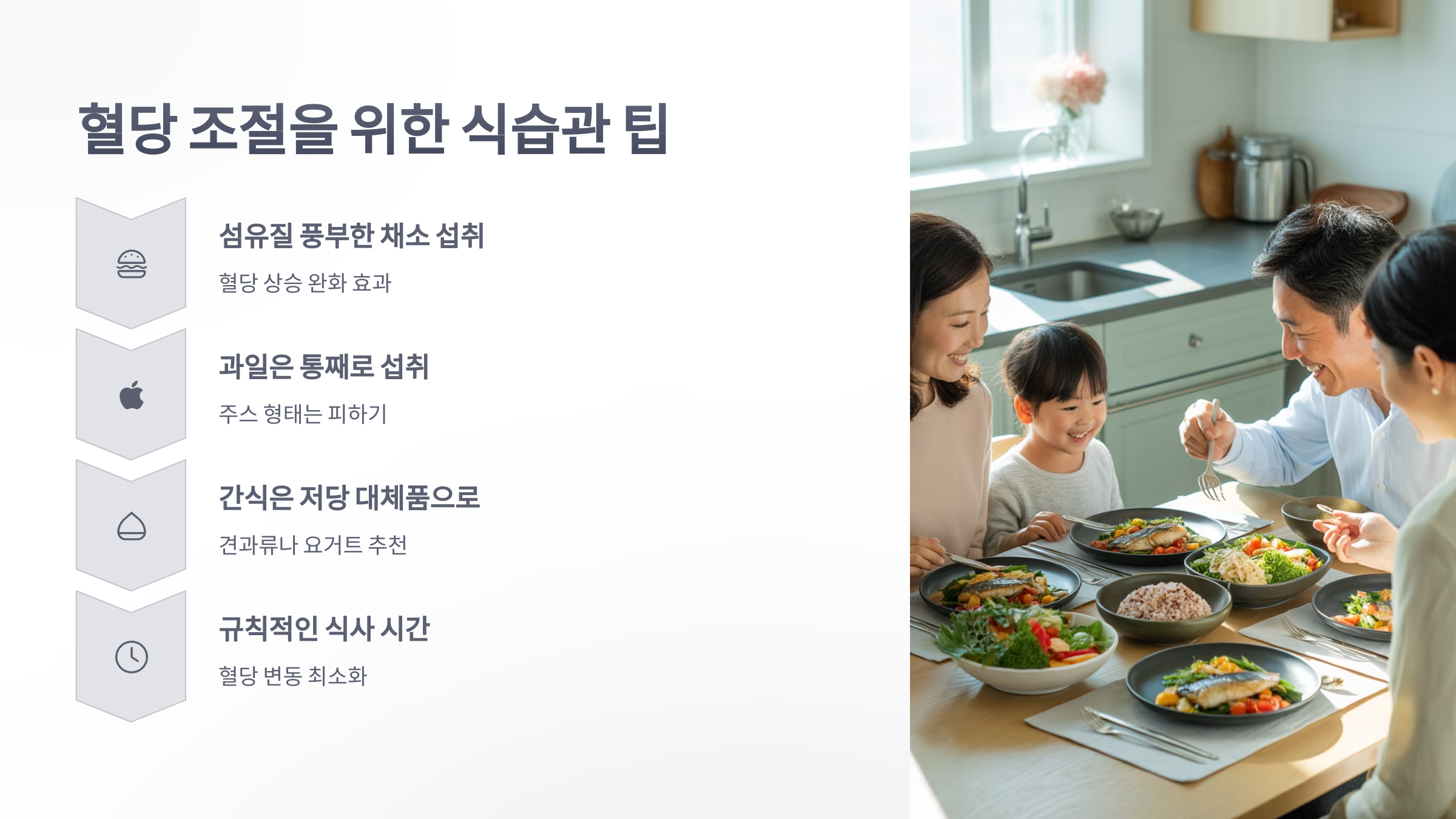 혈당 조절을 위한 식습관 팁

섬유질 풍부한 채소 섭취

혈당 상승 완화 효과

과일은 통째로 섭취

주스 형태는 피하기

간식은 저당 대체품으로

견과류나 요거트 추천

규칙적인 식사 시간

혈당 변동 최소화